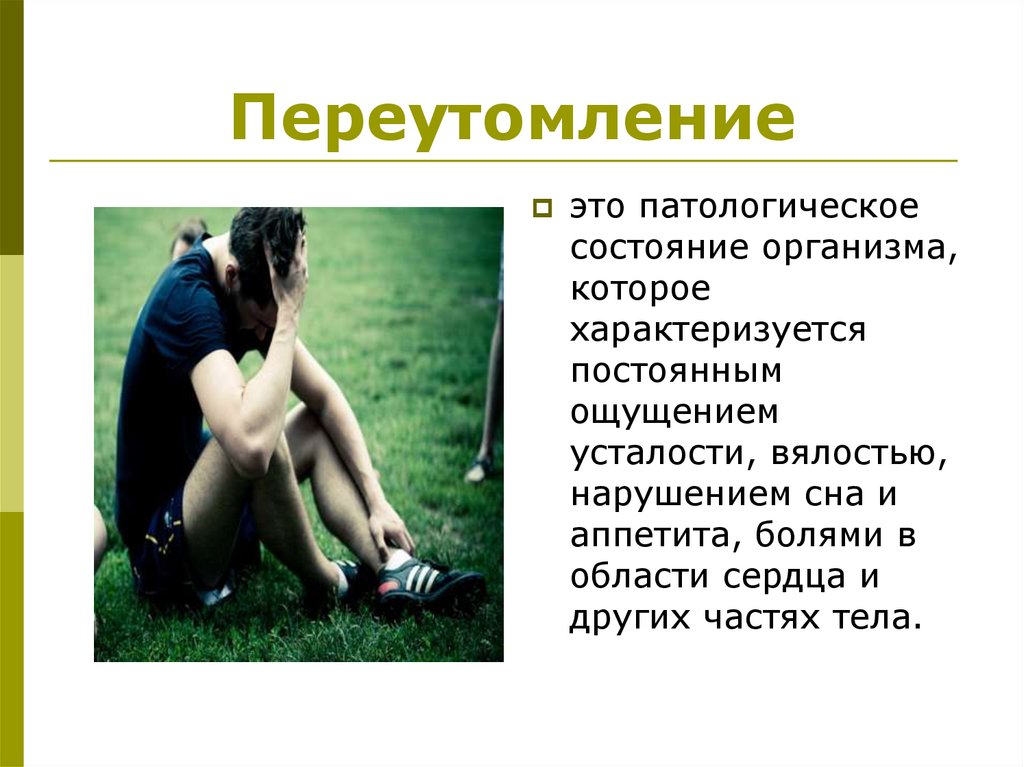 Переутомление

это патологическое состояние организма, которое характеризуется постоянным ощущением усталости, вялостью, нарушением сна и аппетита, болями в области сердца и других частях тела.